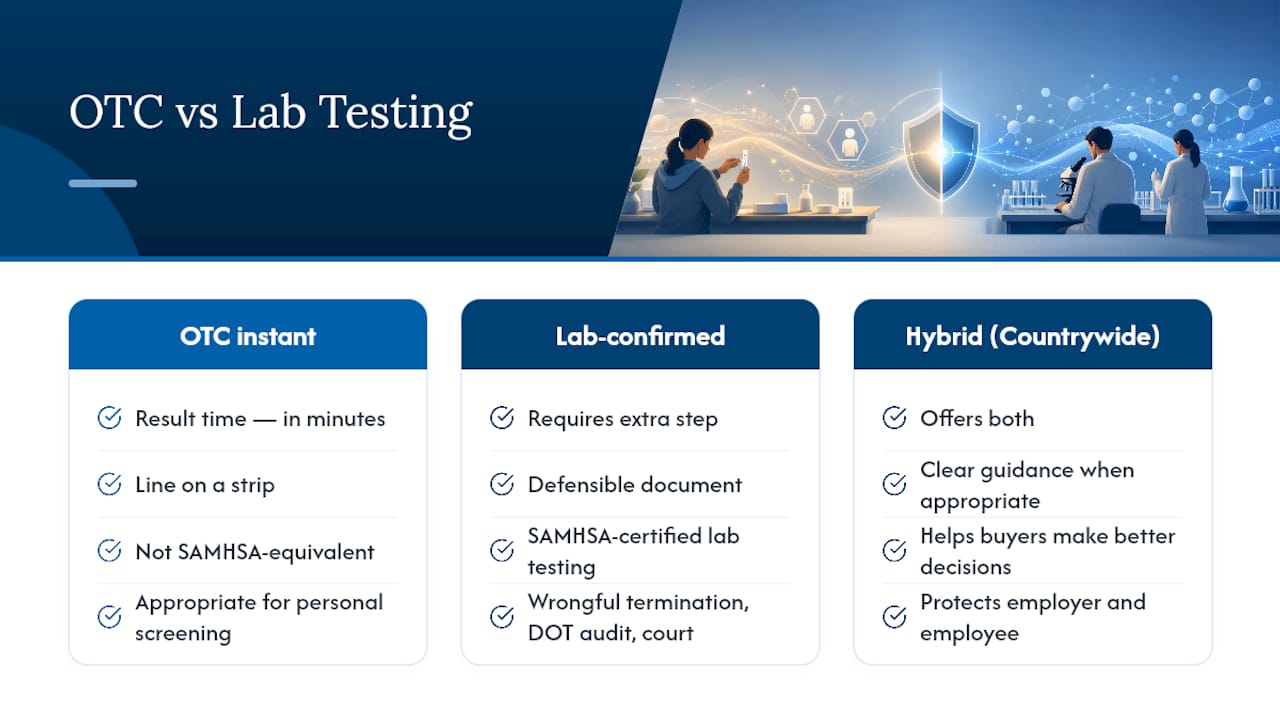 OTC vs Lab Testing

OTC instant

Result time — in minutes

Line on a strip

Not SAMHSA-equivalent

Appropriate for personal screening

Lab-confirmed

Requires extra step

Defensible document

SAMHSA-certified lab testing

Wrongful termination, DOT audit, court

Hybrid (Countrywide)

Offers both

Clear guidance when appropriate

Helps buyers make better decisions

Protects employer and employee